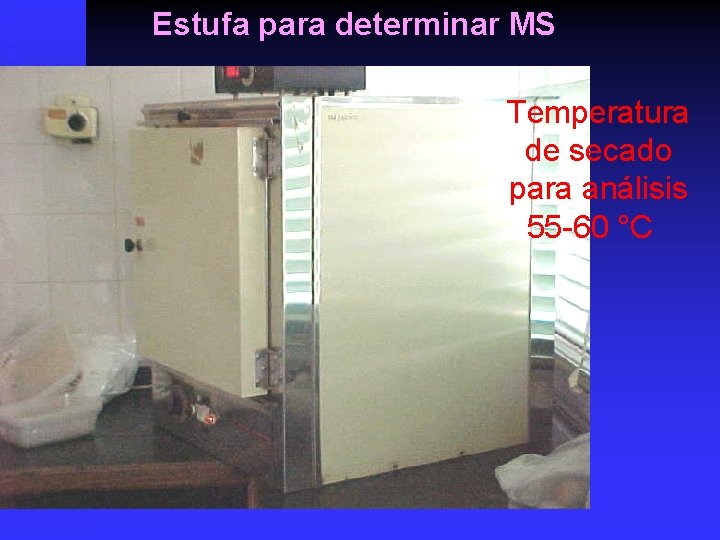 Estufa para determinar MS

Temperatura de secado para análisis 55-60 °C